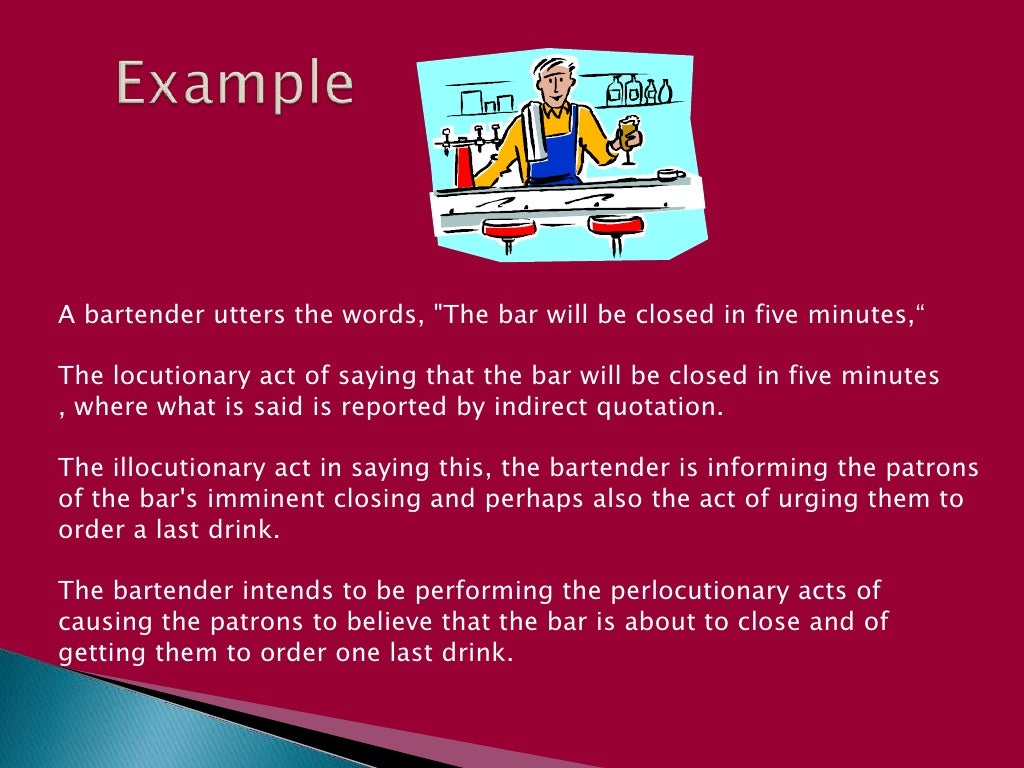 Example

A bartender utters the words, "The bar will be closed in five minutes,“

The locutionary act of saying that the bar will be closed in five minutes , where what is said is reported by indirect quotation.

The illocutionary act in saying this, the bartender is informing the patrons of the bar's imminent closing and perhaps also the act of urging them to order a last drink.

The bartender intends to be performing the perlocutionary acts of causing the patrons to believe that the bar is about to close and of getting them to order one last drink.